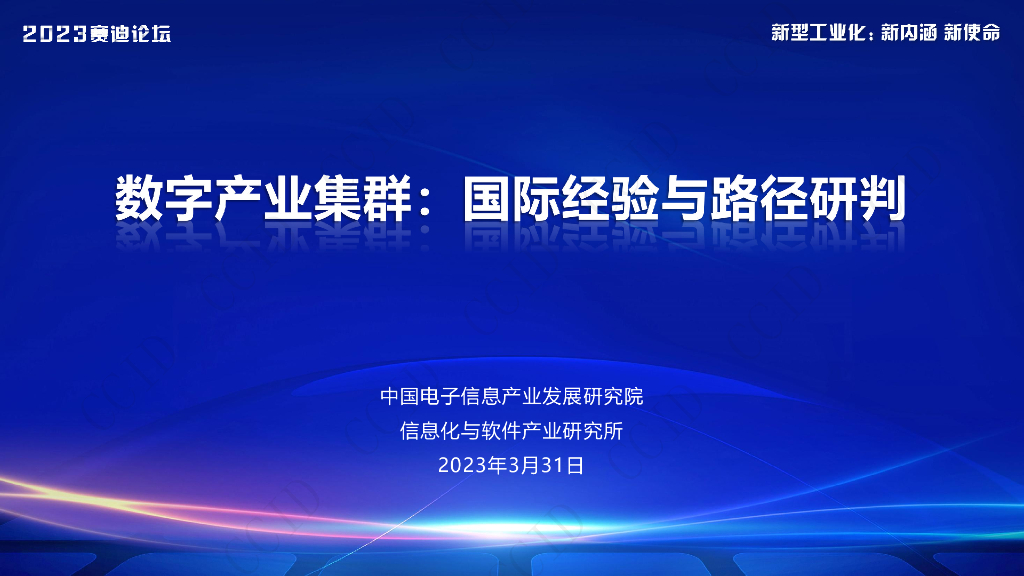 2023赛迪论坛

新型工业化：新内涵 新使命

数字产业集群：国际经验与路径研判

中国电子信息产业发展研究院
信息化与软件产业研究所
2023年3月31日